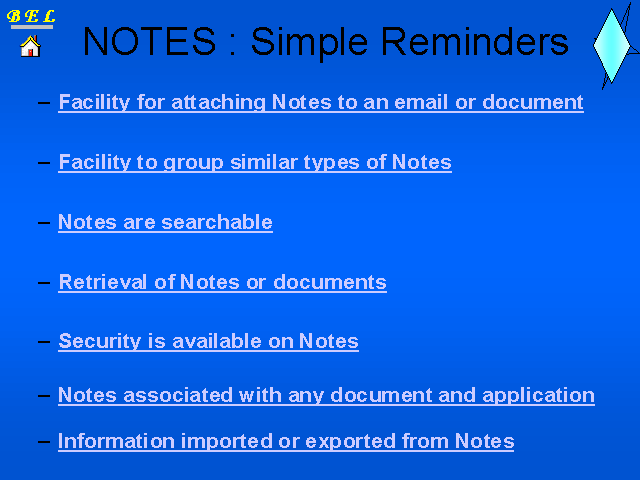 B E L

NOTES : Simple Reminders

– Facility for attaching Notes to an email or document

– Facility to group similar types of Notes

– Notes are searchable

– Retrieval of Notes or documents

– Security is available on Notes

– Notes associated with any document and application

– Information imported or exported from Notes